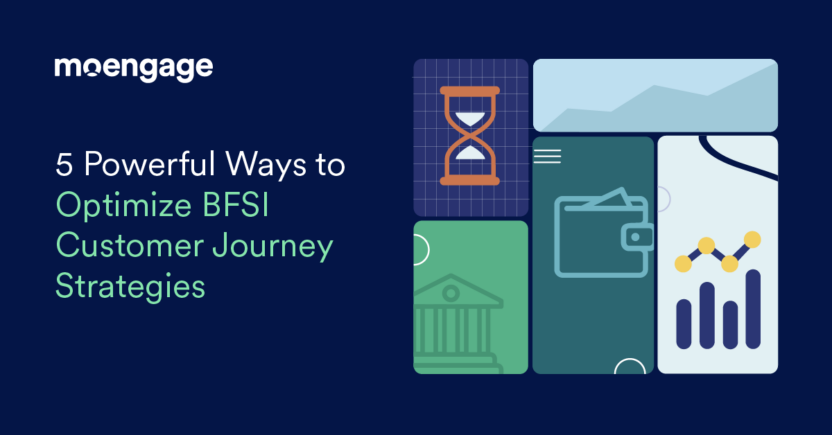 moengage

5 Powerful Ways to Optimize BFSI Customer Journey Strategies